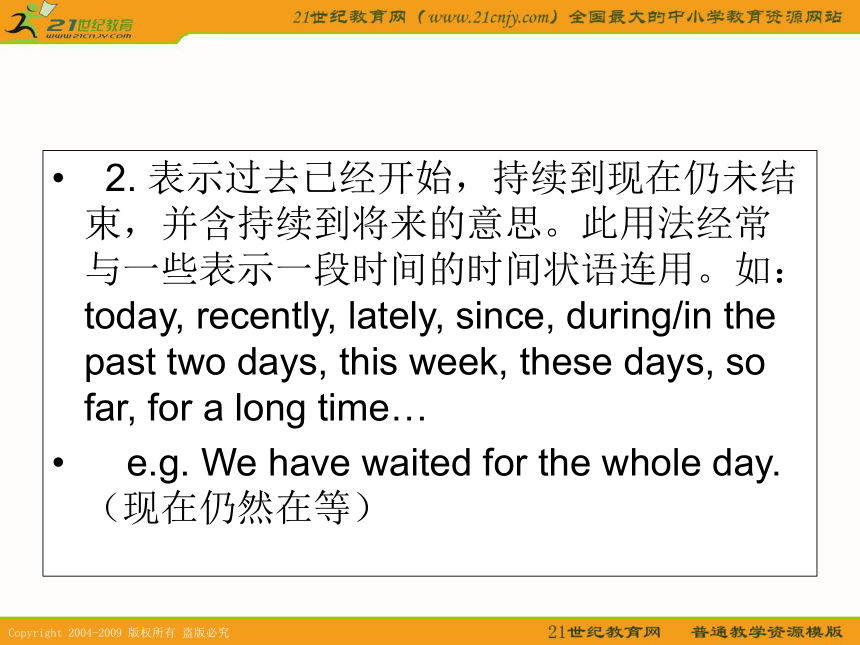 21世纪教育
www.21cnjy.com

21世纪教育网（www.21cnjy.com）全国最大的中小学教育资源网站

• 2. 表示过去已经开始，持续到现在仍未结束，并含持续到将来的意思。此用法经常与一些表示一段时间的时间状语连用。如：today, recently, lately, since, during/in the past two days, this week, these days, so far, for a long time…

• e.g. We have waited for the whole day.（现在仍然在等）

Copyright 2004-2009 版权所有 盗版必究

21世纪教育网 普通教学资源模版